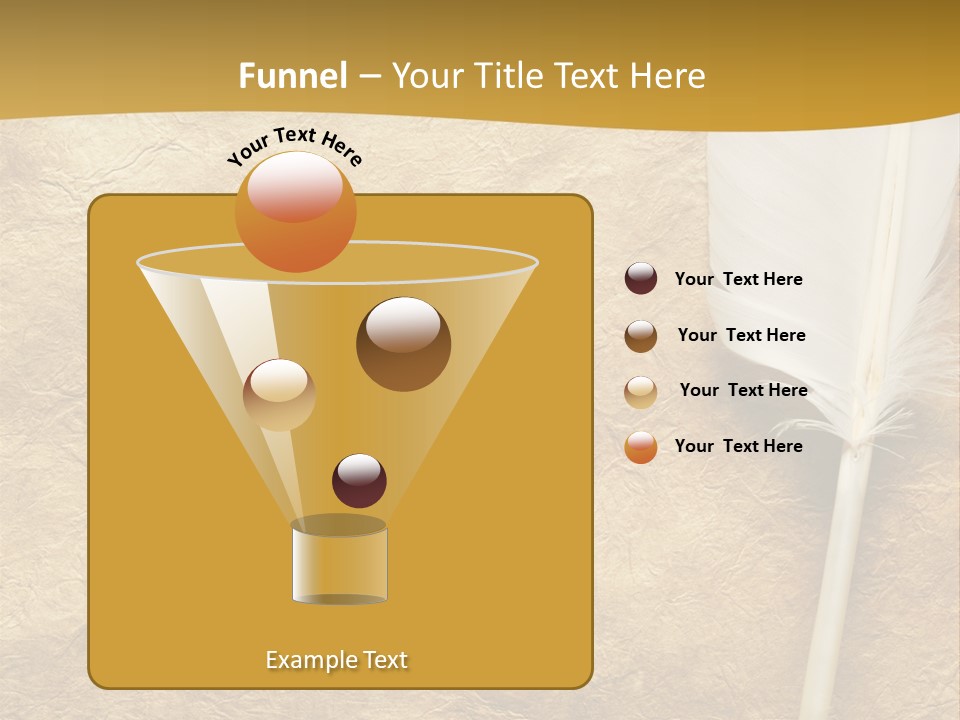 Funnel – Your Title Text Here

Your Text Here

Your Text Here

Your Text Here

Your Text Here

Your Text Here

Example Text